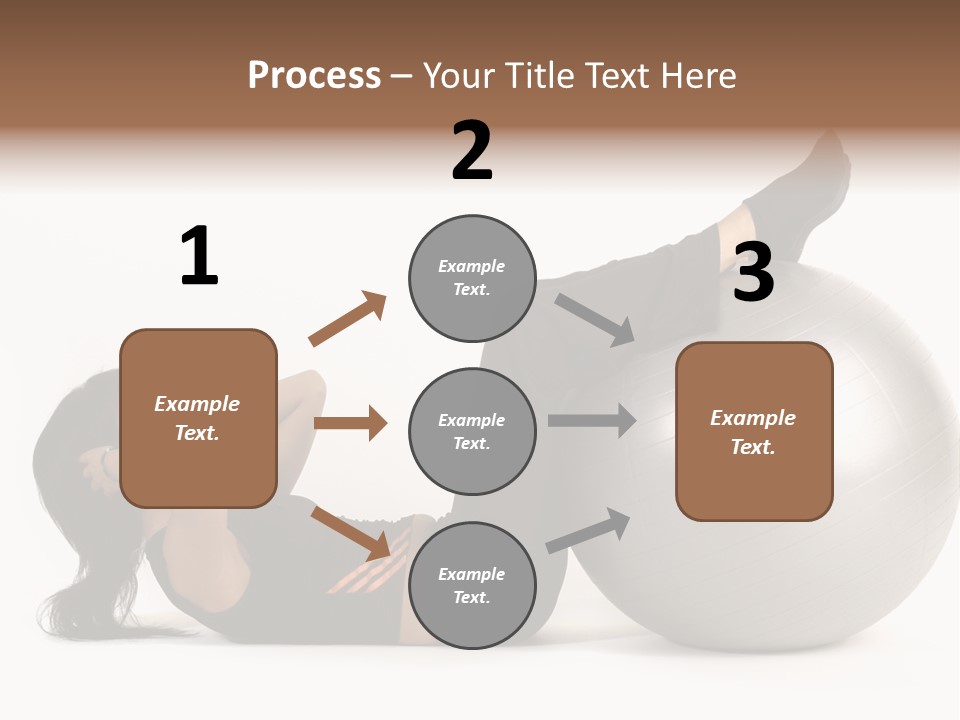 Process – Your Title Text Here

1

Example Text.

2

Example Text.

Example Text.

Example Text.

3

Example Text.